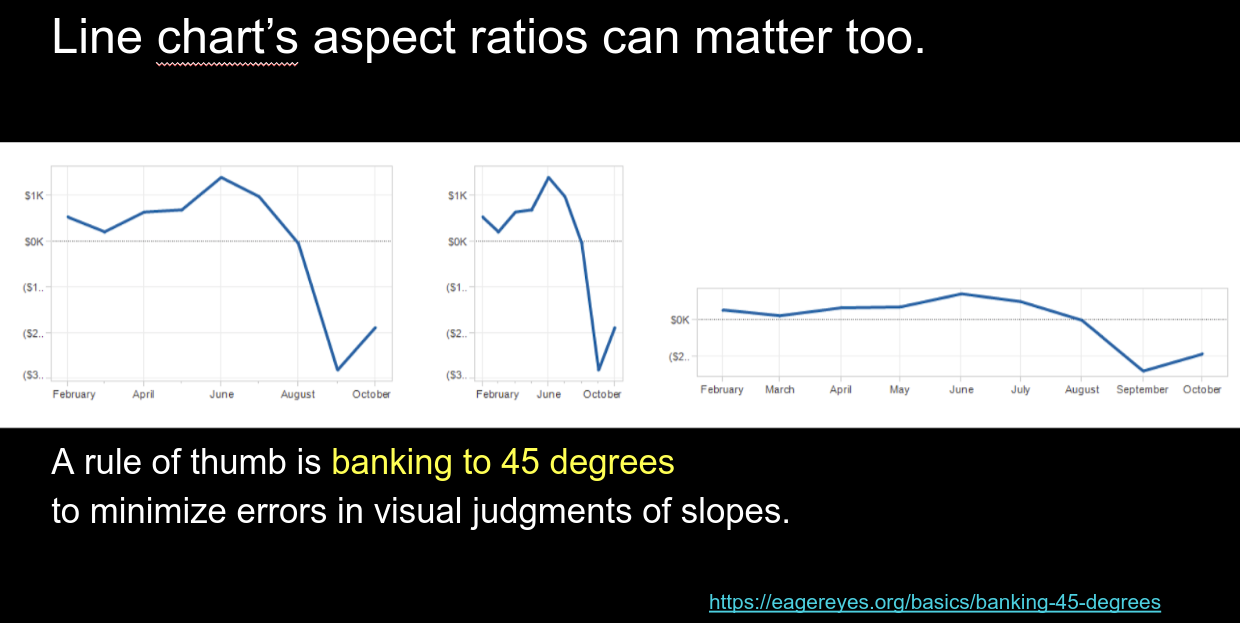 Line chart's aspect ratios can matter too.

$1K
$0K
($1..
($2..
($3..
February April June August October

$1K
$0K
($1..
($2..
($3..
February June October

$0K
($2..
February March April May June July August September October

A rule of thumb is banking to 45 degrees
to minimize errors in visual judgments of slopes.

https://eagereyes.org/basics/banking-45-degrees